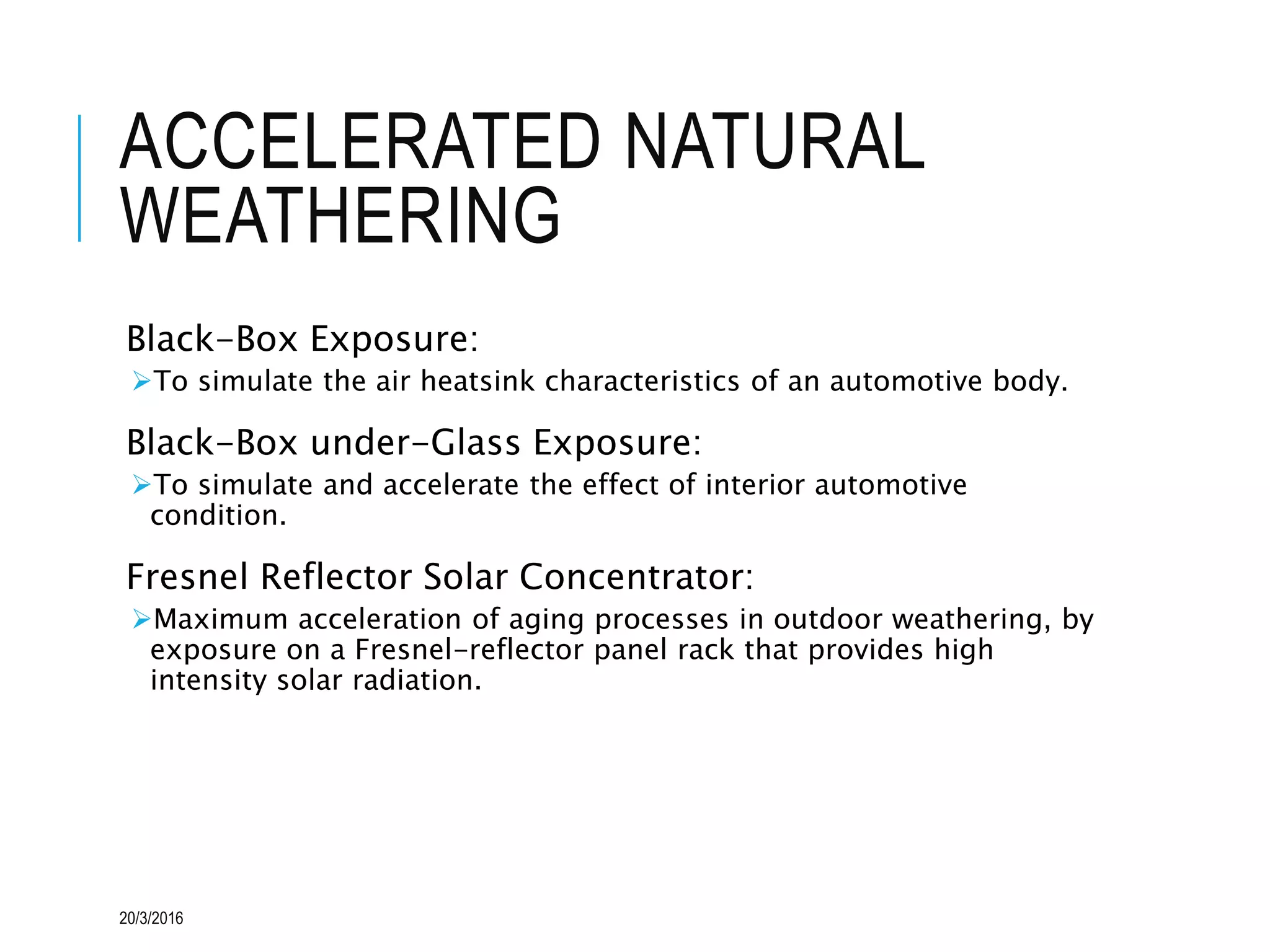 ACCELERATED NATURAL WEATHERING

Black-Box Exposure:

➢To simulate the air heatsink characteristics of an automotive body.

Black-Box under-Glass Exposure:

➢To simulate and accelerate the effect of interior automotive condition.

Fresnel Reflector Solar Concentrator:

➢Maximum acceleration of aging processes in outdoor weathering, by exposure on a Fresnel-reflector panel rack that provides high intensity solar radiation.

20/3/2016